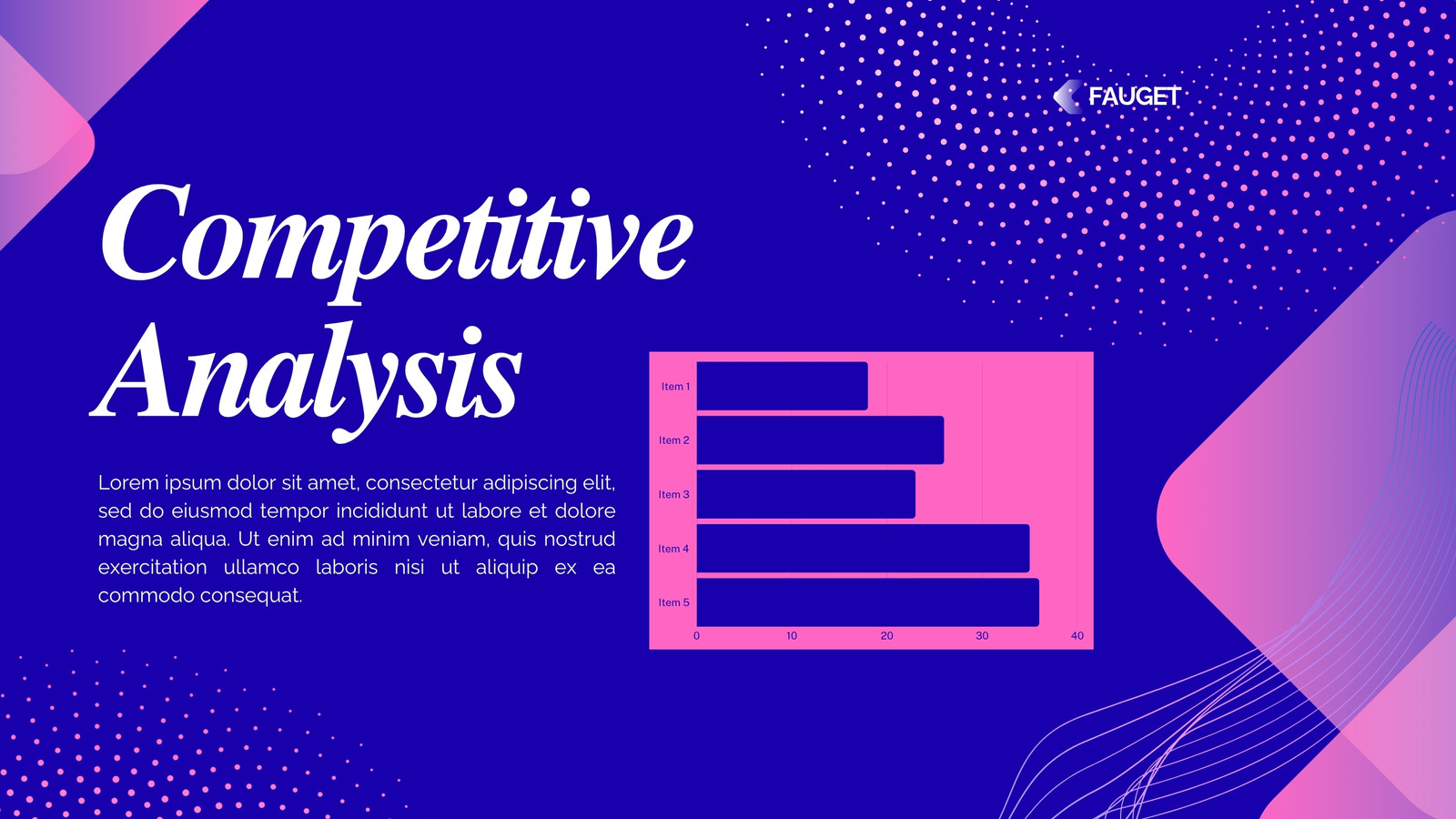 FAUGET

Competitive Analysis

Lorem ipsum dolor sit amet, consectetur adipiscing elit, sed do eiusmod tempor incididunt ut labore et dolore magna aliqua. Ut enim ad minim veniam, quis nostrud exercitation ullamco laboris nisi ut aliquip ex ea commodo consequat.

Item 1
Item 2
Item 3
Item 4
Item 5
0
10
20
30
40